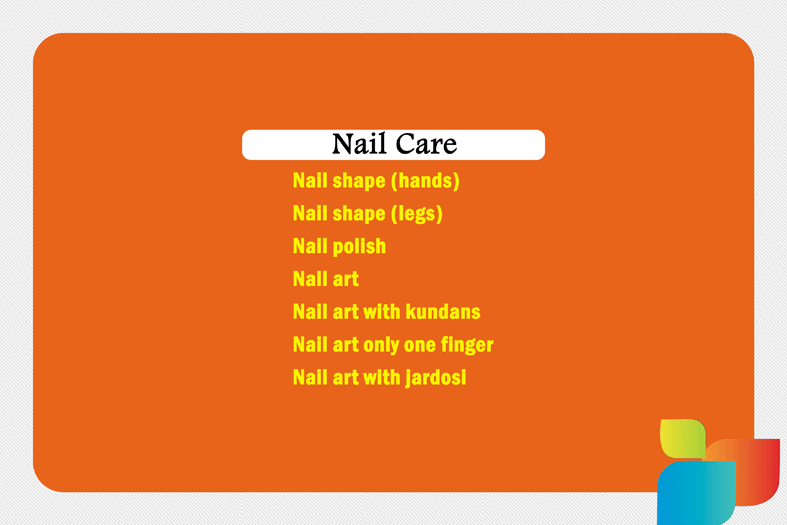 Nail Care

Nail shape (hands)
Nail shape (legs)
Nail polish
Nail art
Nail art with kundans
Nail art only one finger
Nail art with jardosi